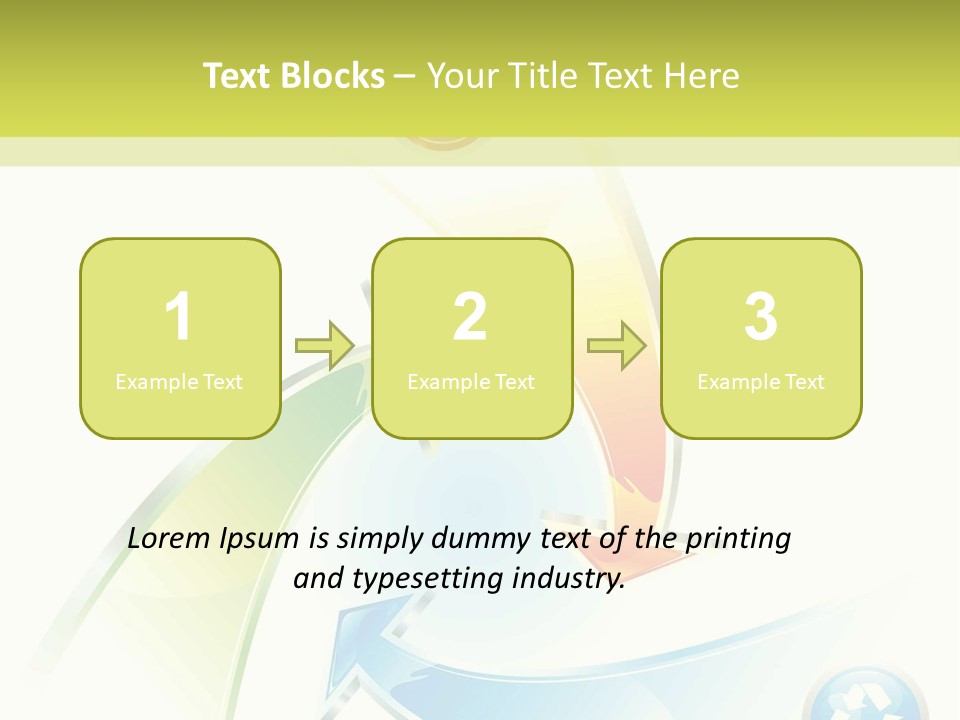 Text Blocks – Your Title Text Here

1
Example Text

2
Example Text

3
Example Text

Lorem Ipsum is simply dummy text of the printing and typesetting industry.